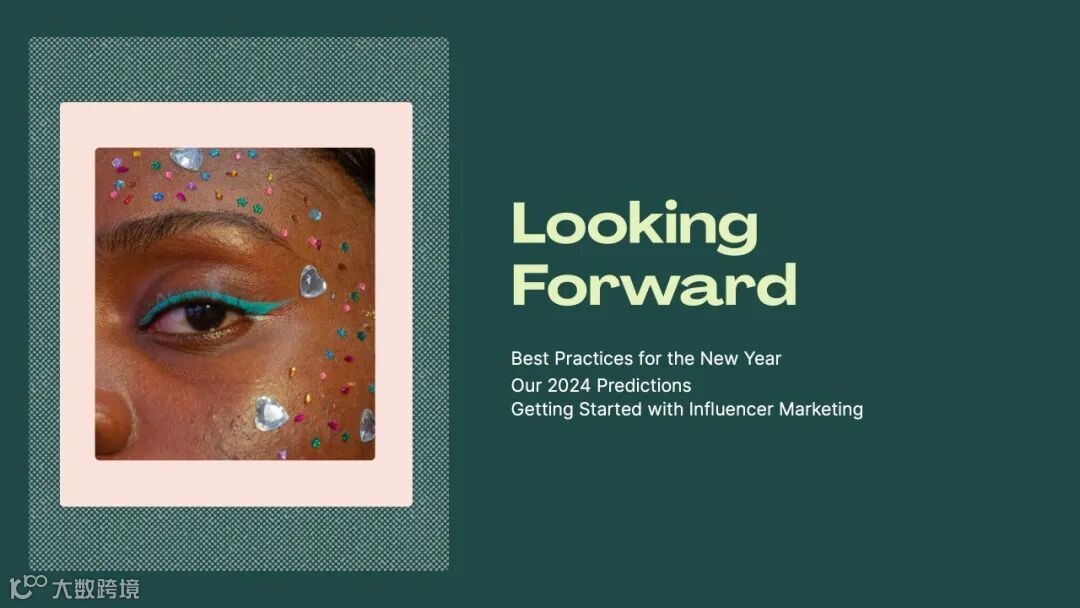 Looking Forward

Best Practices for the New Year
Our 2024 Predictions
Getting Started with Influencer Marketing

大数跨境